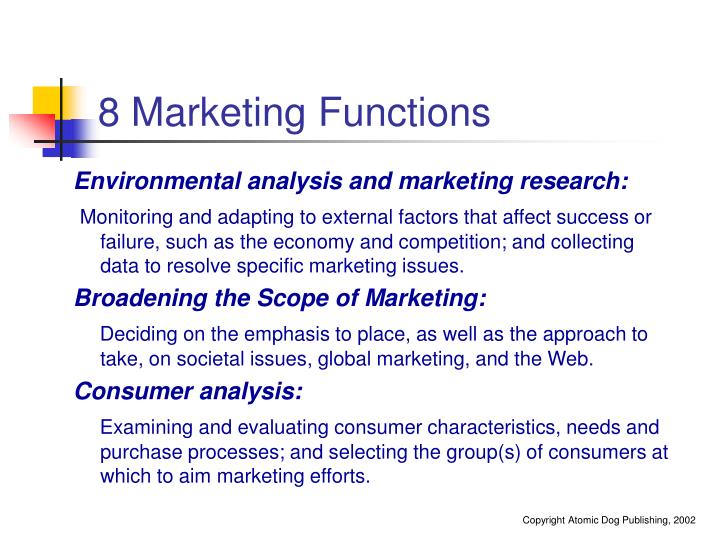 8 Marketing Functions

Environmental analysis and marketing research:

Monitoring and adapting to external factors that affect success or failure, such as the economy and competition; and collecting data to resolve specific marketing issues.

Broadening the Scope of Marketing:

Deciding on the emphasis to place, as well as the approach to take, on societal issues, global marketing, and the Web.

Consumer analysis:

Examining and evaluating consumer characteristics, needs and purchase processes; and selecting the group(s) of consumers at which to aim marketing efforts.

Copyright Atomic Dog Publishing, 2002